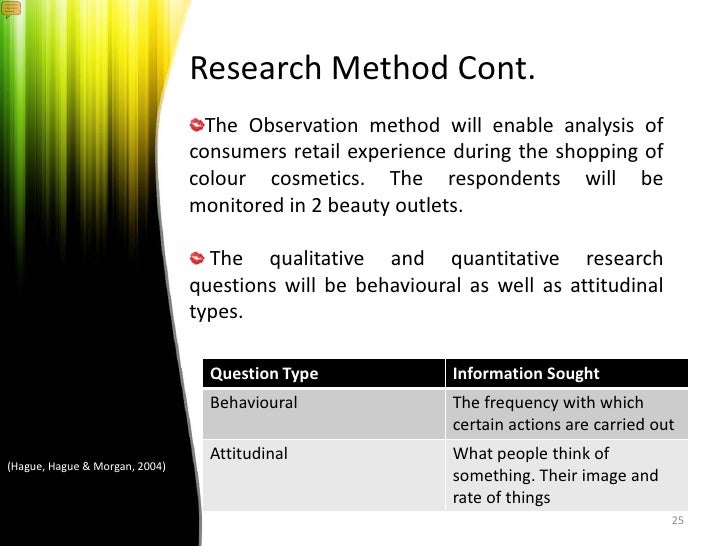 Research Method Cont.

The Observation method will enable analysis of consumers retail experience during the shopping of colour cosmetics. The respondents will be monitored in 2 beauty outlets.

The qualitative and quantitative research questions will be behavioural as well as attitudinal types.

| Question Type | Information Sought |
|---|---|
| Behavioural | The frequency with which certain actions are carried out |
| Attitudinal | What people think of something. Their image and rate of things |

(Hague, Hague & Morgan, 2004)

25